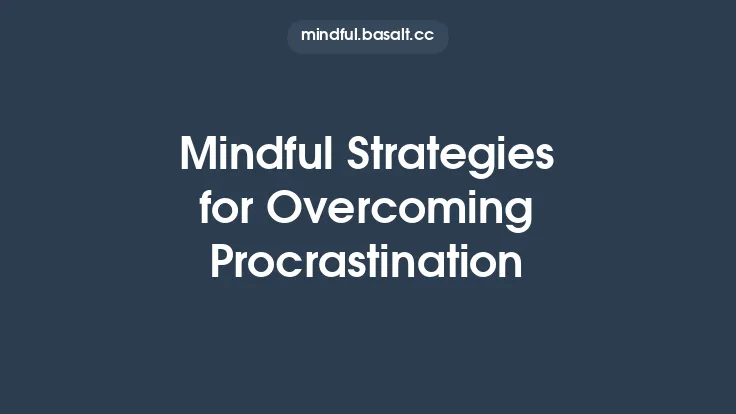 mindful.basalt.cc

Mindful Strategies for Overcoming Procrastination